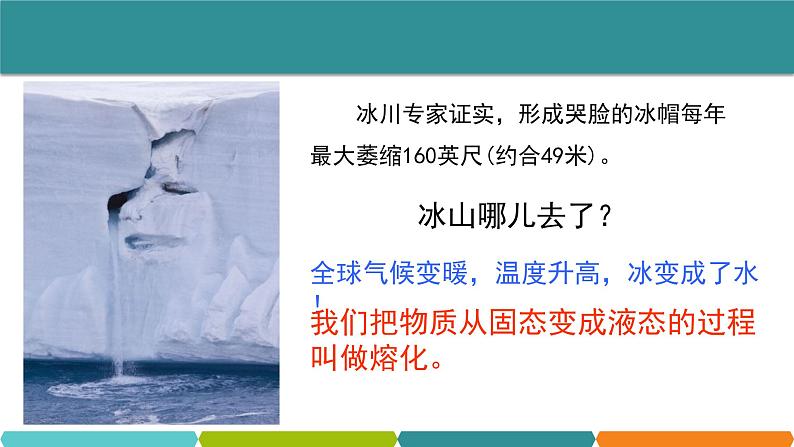 冰川专家证实，形成哭脸的冰帽每年最大萎缩160英尺(约合49米)。

冰山哪儿去了？

全球气候变暖，温度升高，冰变成了水！

我们把物质从固态变成液态的过程叫做熔化。